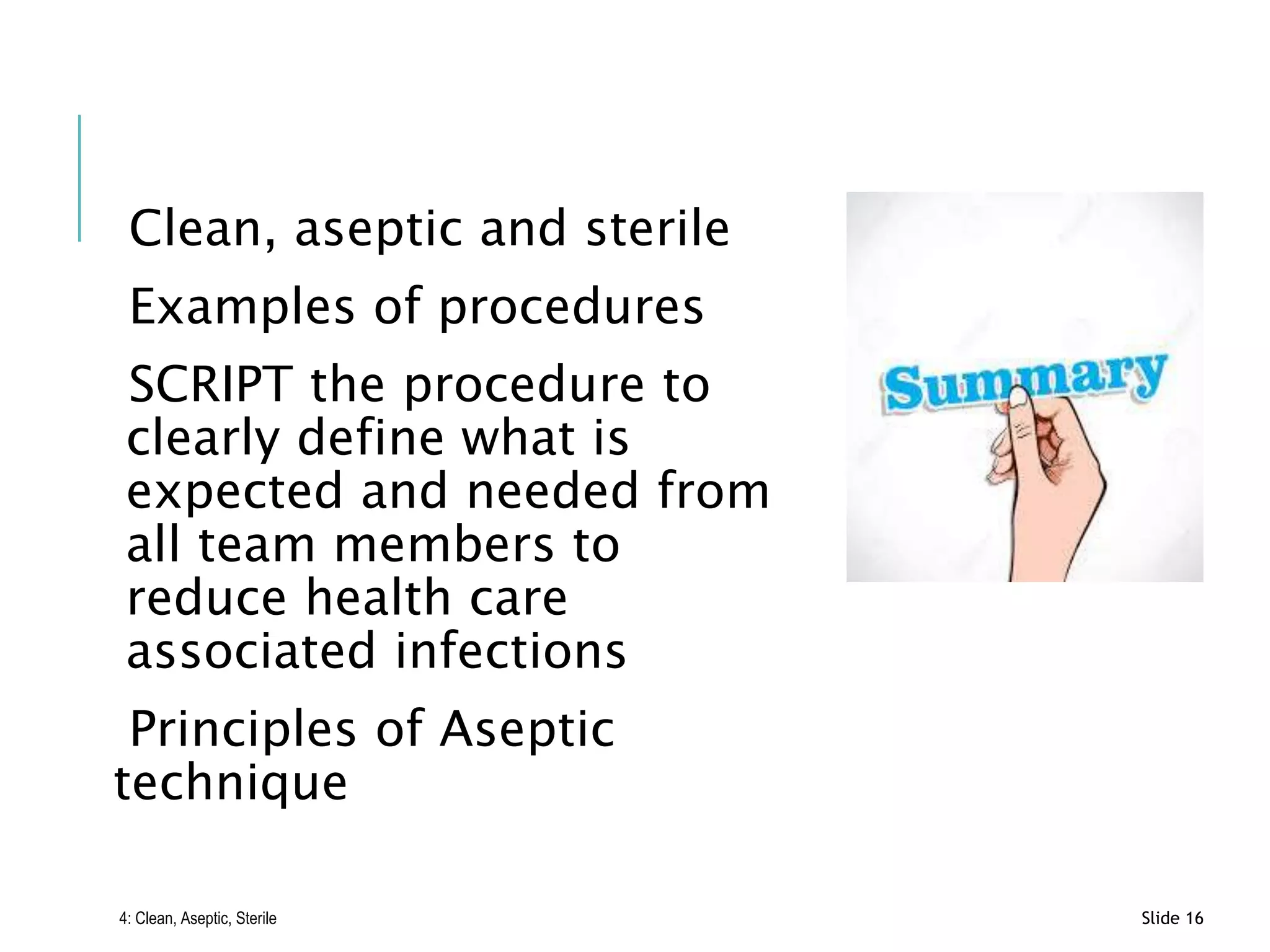 Clean, aseptic and sterile

Examples of procedures

SCRIPT the procedure to clearly define what is expected and needed from all team members to reduce health care associated infections

Principles of Aseptic technique

Summary

4: Clean, Aseptic, Sterile

Slide 16